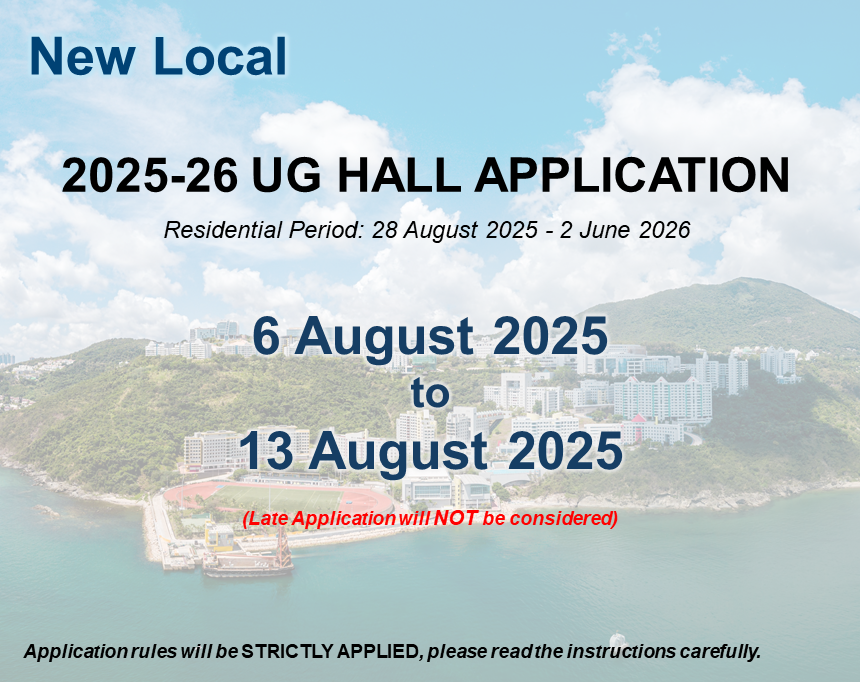 New Local

2025-26 UG HALL APPLICATION

Residential Period: 28 August 2025 - 2 June 2026

6 August 2025
to
13 August 2025

(Late Application will NOT be considered)

Application rules will be STRICTLY APPLIED, please read the instructions carefully.